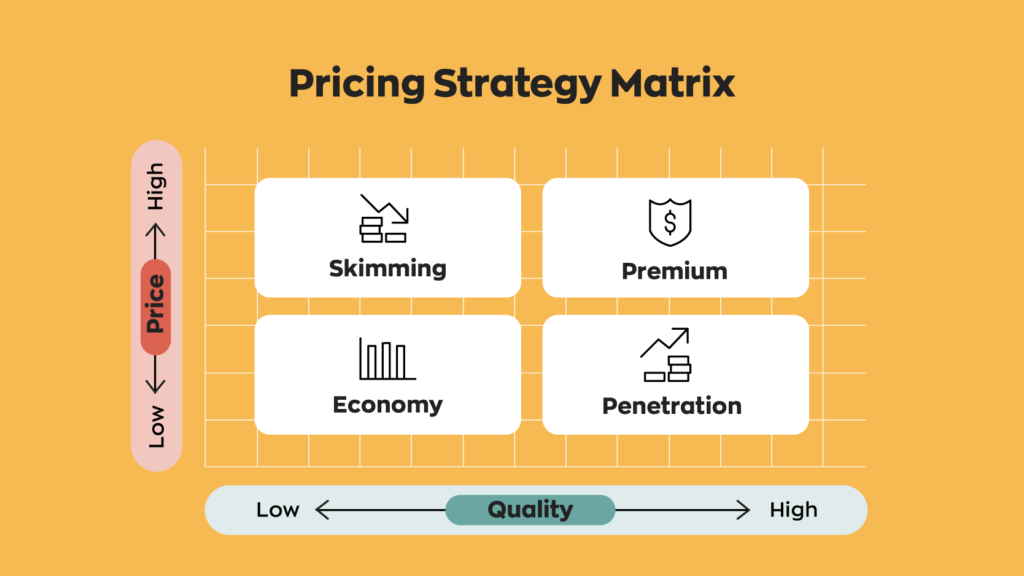 Pricing Strategy Matrix

High
Price
Low

Skimming

Premium

Economy

Penetration

Low
Quality
High